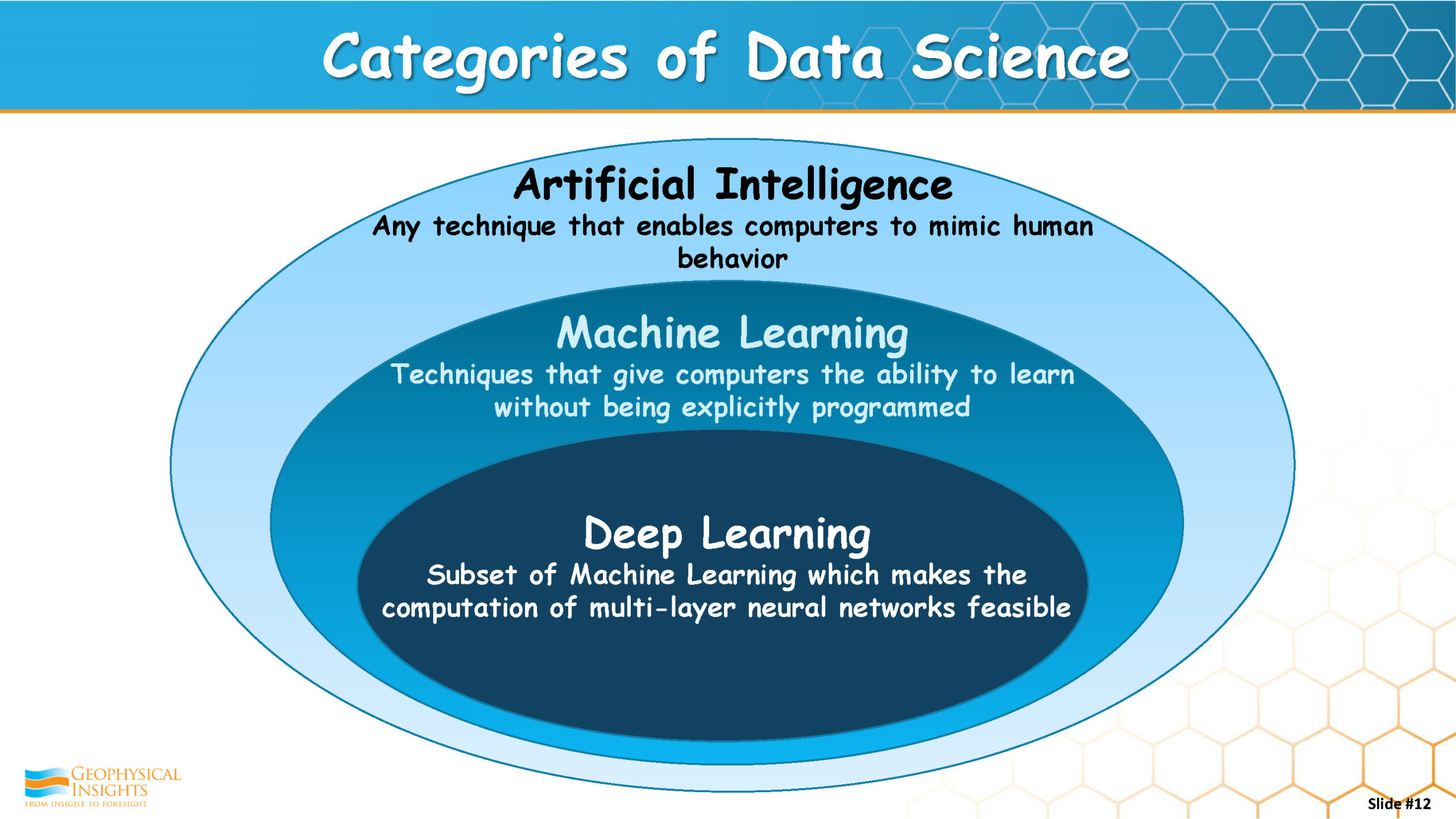 Categories of Data Science

Artificial Intelligence
Any technique that enables computers to mimic human behavior

Machine Learning
Techniques that give computers the ability to learn without being explicitly programmed

Deep Learning
Subset of Machine Learning which makes the computation of multi-layer neural networks feasible

GEOPHYSICAL INSIGHTS
FROM INSIGHT TO FORESIGHT

Slide #12